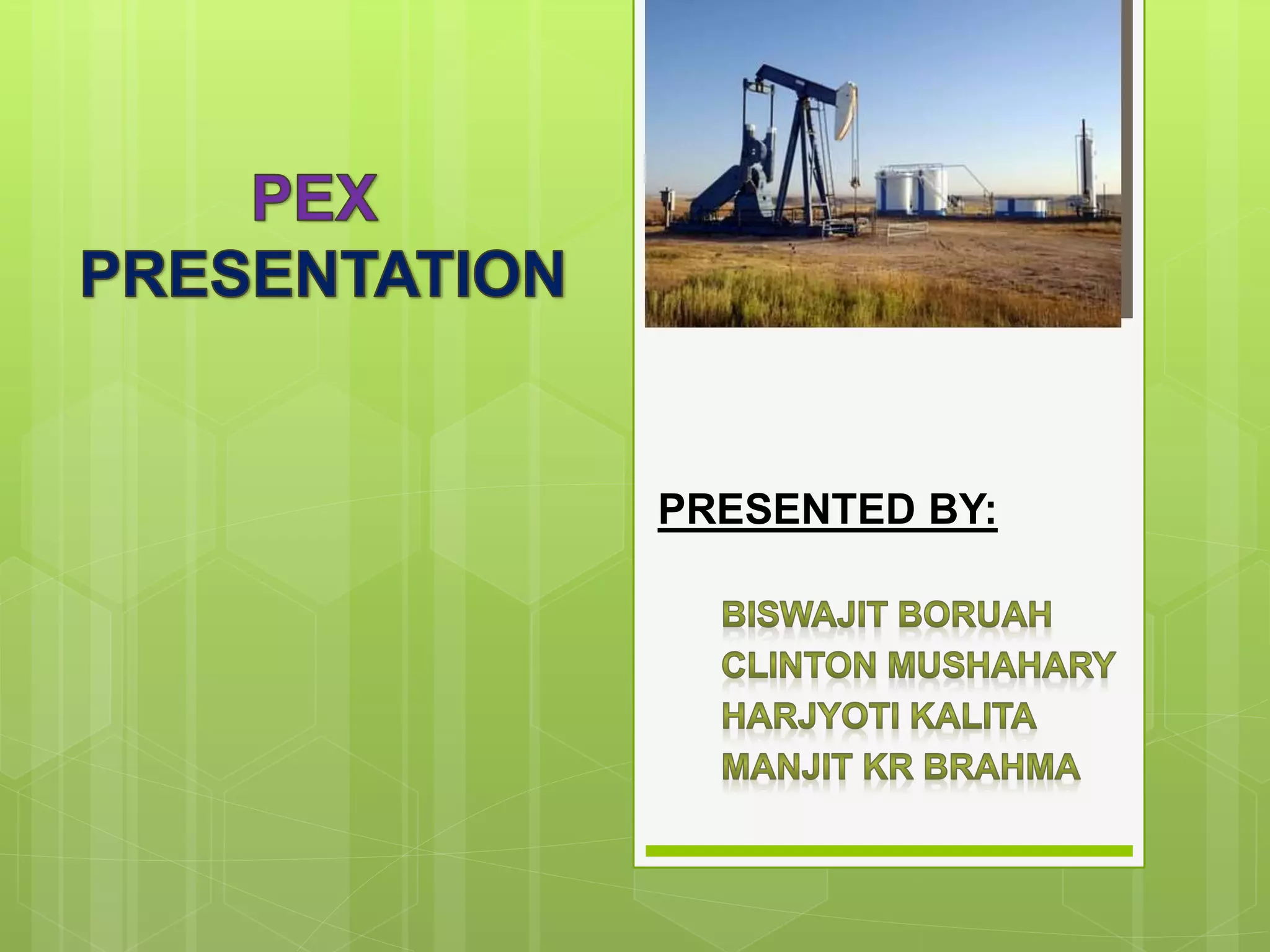 PEX
PRESENTATION

PRESENTED BY:

BISWAJIT BORUAH
CLINTON MUSHAHARY
HARJYOTI KALITA
MANJIT KR BRAHMA